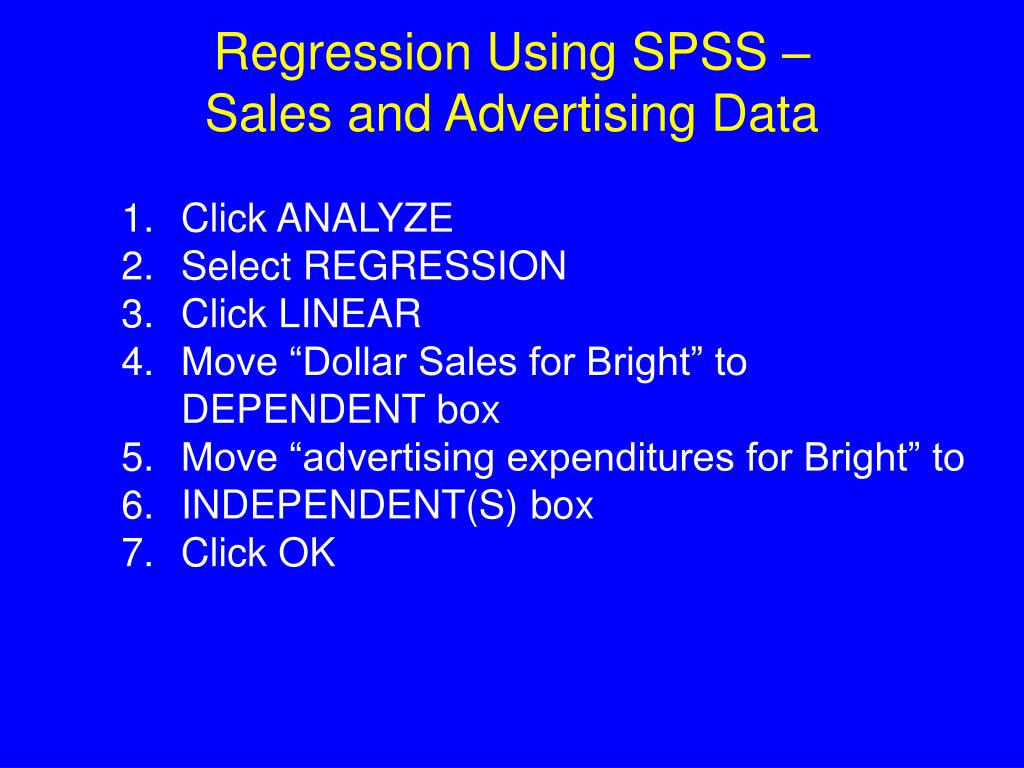 Regression Using SPSS –
Sales and Advertising Data

1. Click ANALYZE
2. Select REGRESSION
3. Click LINEAR
4. Move “Dollar Sales for Bright” to DEPENDENT box
5. Move “advertising expenditures for Bright” to
6. INDEPENDENT(S) box
7. Click OK